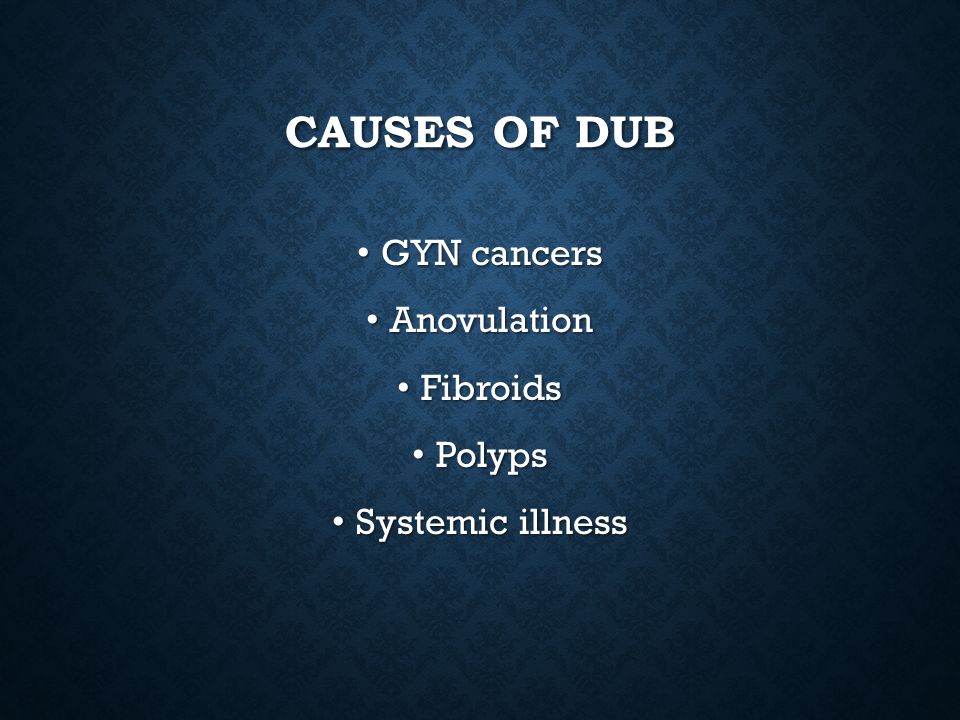 CAUSES OF DUB

• GYN cancers
• Anovulation
• Fibroids
• Polyps
• Systemic illness